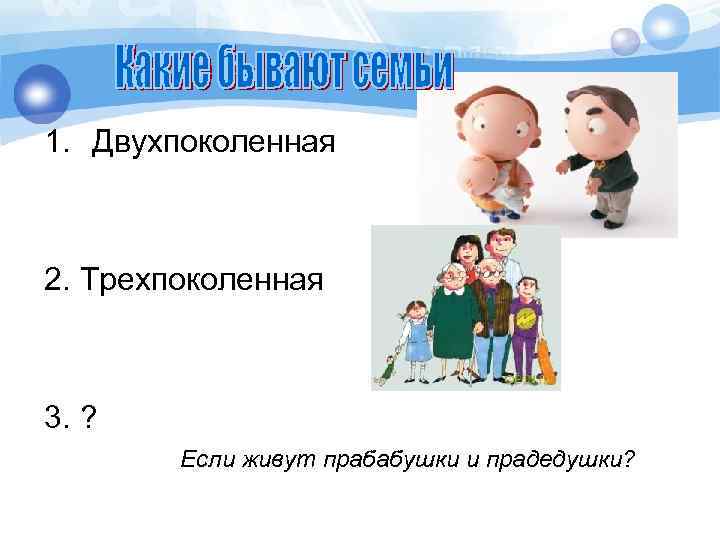 Какие бывают семьи

1. Двухпоколенная

2. Трехпоколенная

3. ?

Если живут прабабушки и прадедушки?